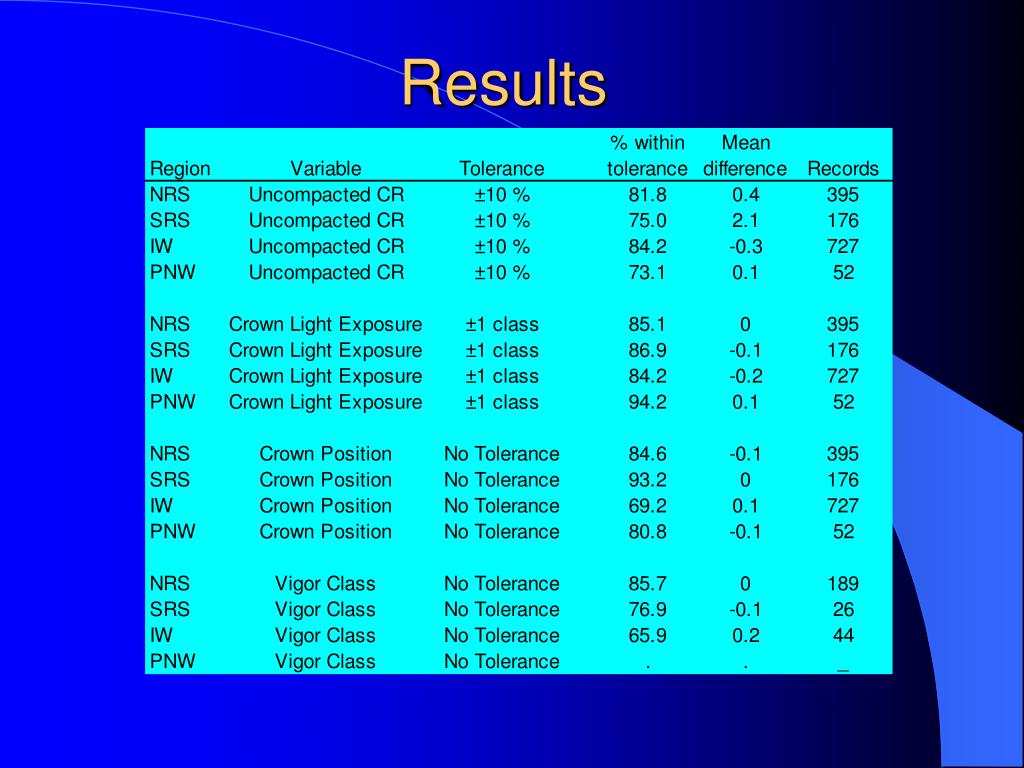 Results

| Region | Variable | Tolerance | % within tolerance | Mean difference | Records |
|---|---|---|---|---|---|
| NRS | Uncompacted CR | ±10 % | 81.8 | 0.4 | 395 |
| SRS | Uncompacted CR | ±10 % | 75.0 | 2.1 | 176 |
| IW | Uncompacted CR | ±10 % | 84.2 | -0.3 | 727 |
| PNW | Uncompacted CR | ±10 % | 73.1 | 0.1 | 52 |
| | | | | | |
| NRS | Crown Light Exposure | ±1 class | 85.1 | 0 | 395 |
| SRS | Crown Light Exposure | ±1 class | 86.9 | -0.1 | 176 |
| IW | Crown Light Exposure | ±1 class | 84.2 | -0.2 | 727 |
| PNW | Crown Light Exposure | ±1 class | 94.2 | 0.1 | 52 |
| | | | | | |
| NRS | Crown Position | No Tolerance | 84.6 | -0.1 | 395 |
| SRS | Crown Position | No Tolerance | 93.2 | 0 | 176 |
| IW | Crown Position | No Tolerance | 69.2 | 0.1 | 727 |
| PNW | Crown Position | No Tolerance | 80.8 | -0.1 | 52 |
| | | | | | |
| NRS | Vigor Class | No Tolerance | 85.7 | 0 | 189 |
| SRS | Vigor Class | No Tolerance | 76.9 | -0.1 | 26 |
| IW | Vigor Class | No Tolerance | 65.9 | 0.2 | 44 |
| PNW | Vigor Class | No Tolerance | . | . | _ |